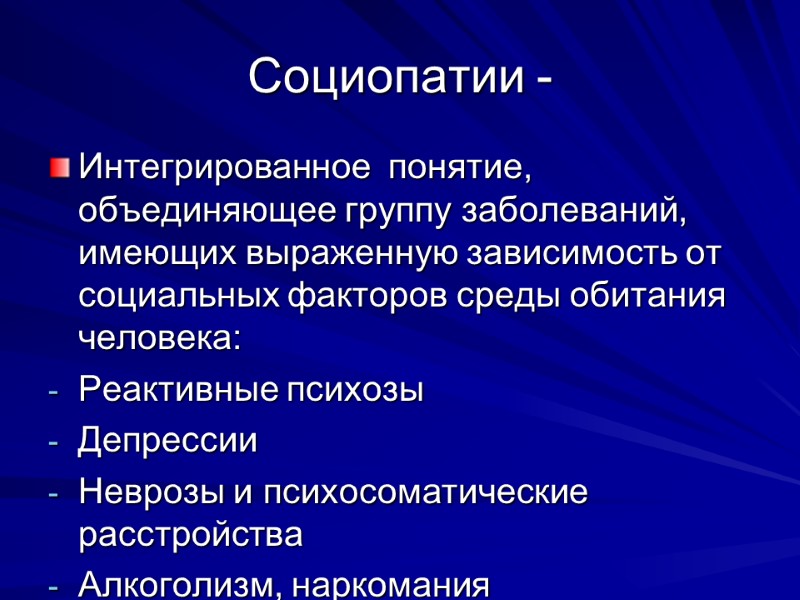 Социопатии -

Интегрированное понятие, объединяющее группу заболеваний, имеющих выраженную зависимость от социальных факторов среды обитания человека:

- Реактивные психозы
- Депрессии
- Неврозы и психосоматические расстройства
- Алкоголизм, наркомания